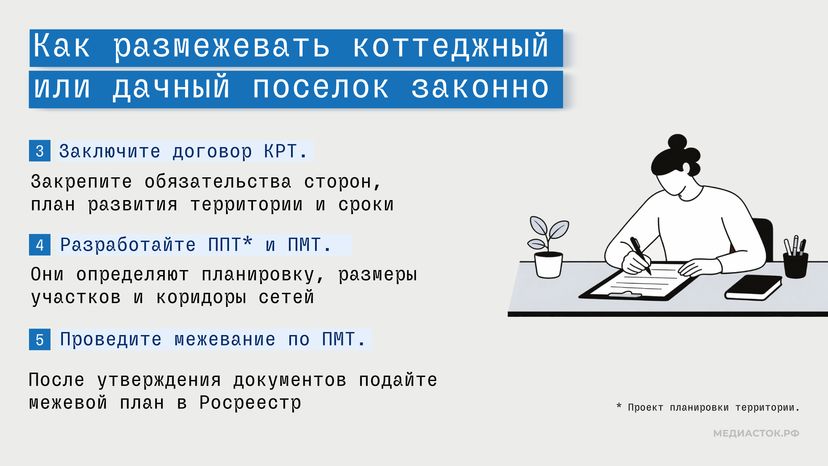 Как размежевать коттеджный или дачный поселок законно

3 Заключите договор КРТ.

Закрепите обязательства сторон, план развития территории и сроки

4 Разработайте ППТ* и ПМТ.

Они определяют планировку, размеры участков и коридоры сетей

5 Проведите межевание по ПМТ.

После утверждения документов подайте межевой план в Росреестр

* Проект планировки территории.

МЕДИАСТОК.РФ